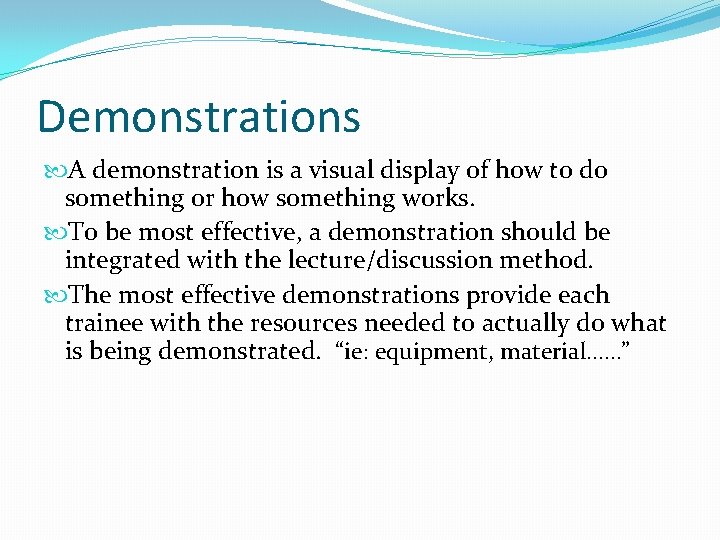 Demonstrations

A demonstration is a visual display of how to do something or how something works.

To be most effective, a demonstration should be integrated with the lecture/discussion method.

The most effective demonstrations provide each trainee with the resources needed to actually do what is being demonstrated. “ie: equipment, material……”